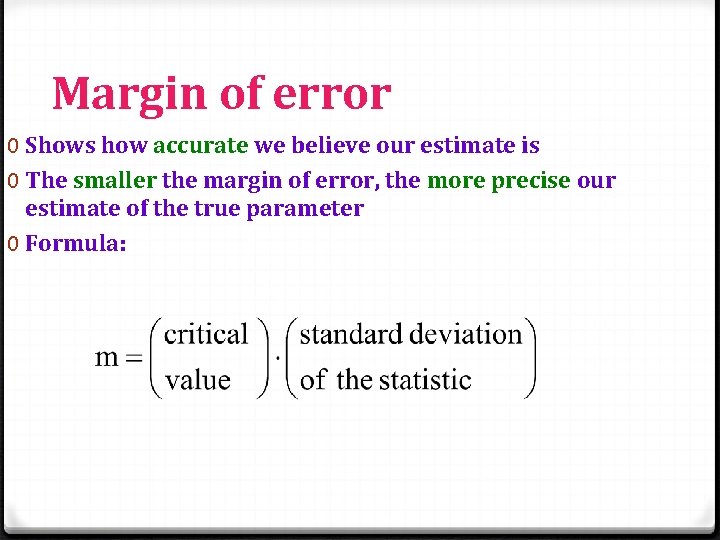 Margin of error

0 Shows how accurate we believe our estimate is
0 The smaller the margin of error, the more precise our estimate of the true parameter
0 Formula:

$m = \begin{pmatrix} \text{critical} \\ \text{value} \end{pmatrix} \cdot \begin{pmatrix} \text{standard deviation} \\ \text{of the statistic} \end{pmatrix}$